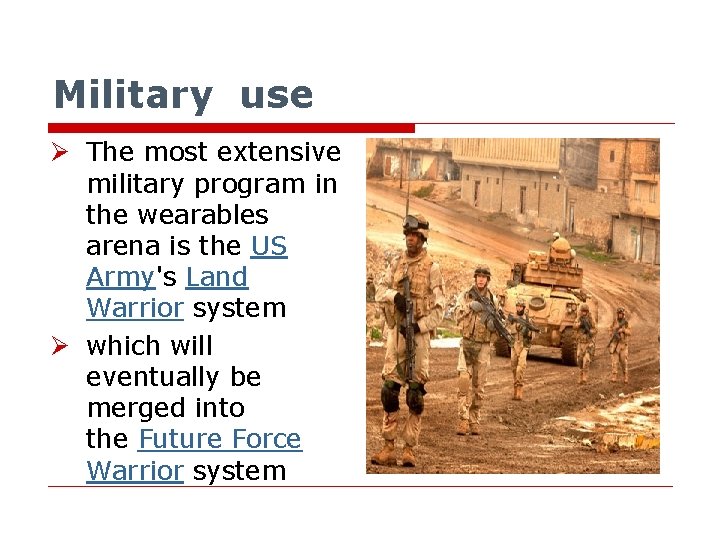 Military use

➢ The most extensive military program in the wearables arena is the US Army's Land Warrior system

➢ which will eventually be merged into the Future Force Warrior system